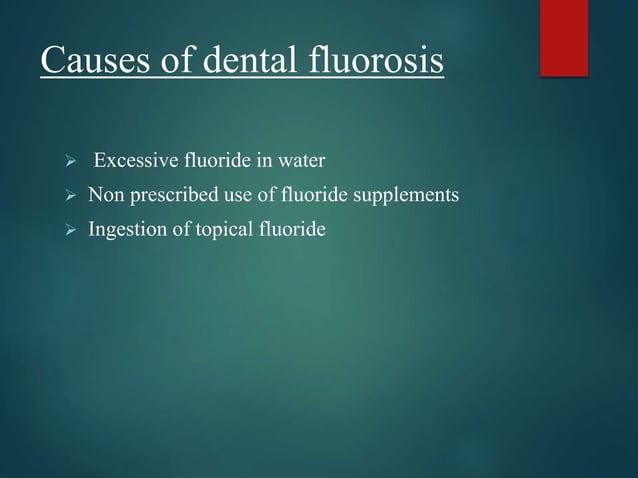 Causes of dental fluorosis

➢ Excessive fluoride in water
➢ Non prescribed use of fluoride supplements
➢ Ingestion of topical fluoride